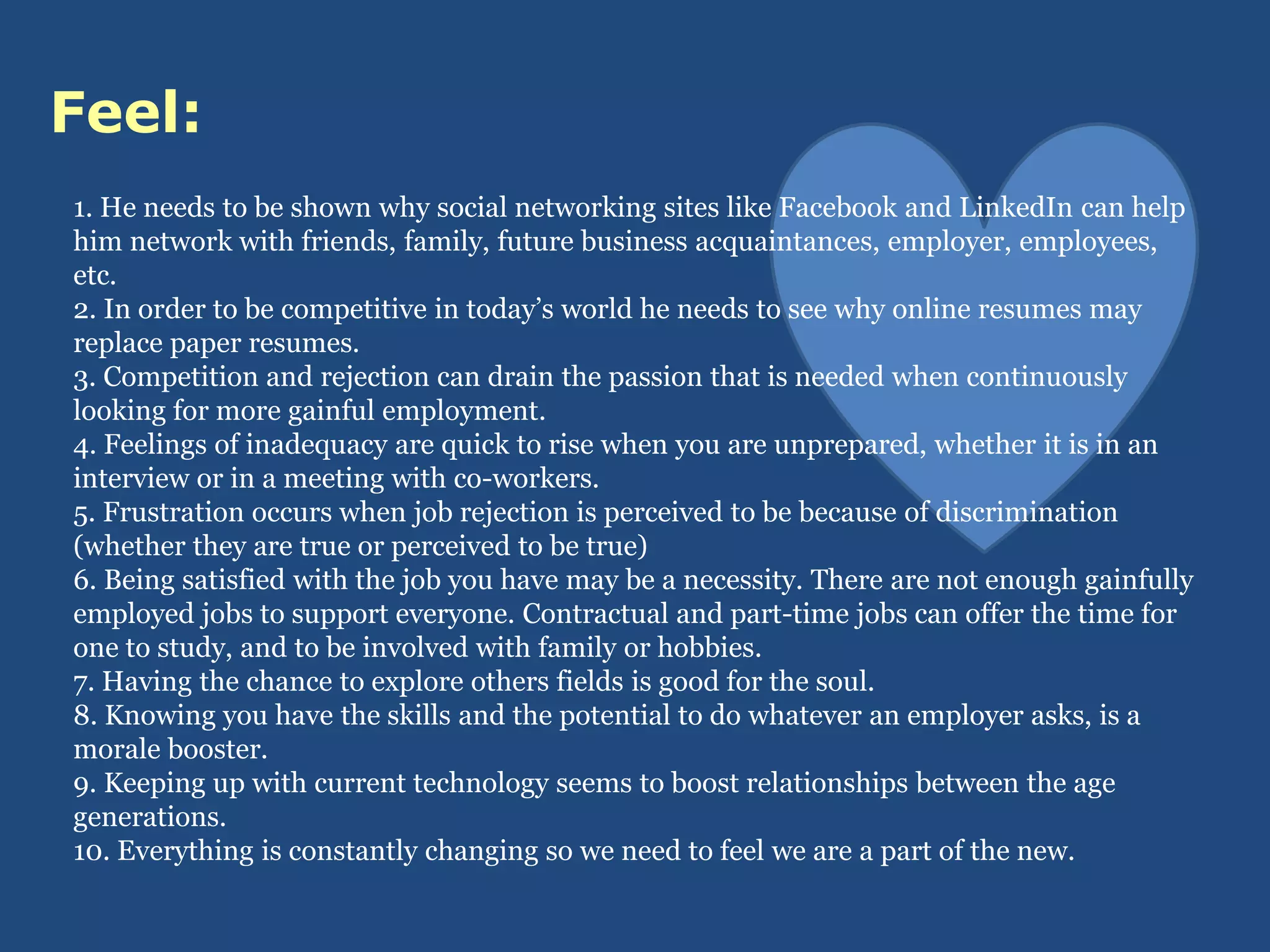 Feel:

1. He needs to be shown why social networking sites like Facebook and LinkedIn can help him network with friends, family, future business acquaintances, employer, employees, etc.
2. In order to be competitive in today’s world he needs to see why online resumes may replace paper resumes.
3. Competition and rejection can drain the passion that is needed when continuously looking for more gainful employment.
4. Feelings of inadequacy are quick to rise when you are unprepared, whether it is in an interview or in a meeting with co-workers.
5. Frustration occurs when job rejection is perceived to be because of discrimination (whether they are true or perceived to be true)
6. Being satisfied with the job you have may be a necessity. There are not enough gainfully employed jobs to support everyone. Contractual and part-time jobs can offer the time for one to study, and to be involved with family or hobbies.
7. Having the chance to explore others fields is good for the soul.
8. Knowing you have the skills and the potential to do whatever an employer asks, is a morale booster.
9. Keeping up with current technology seems to boost relationships between the age generations.
10. Everything is constantly changing so we need to feel we are a part of the new.